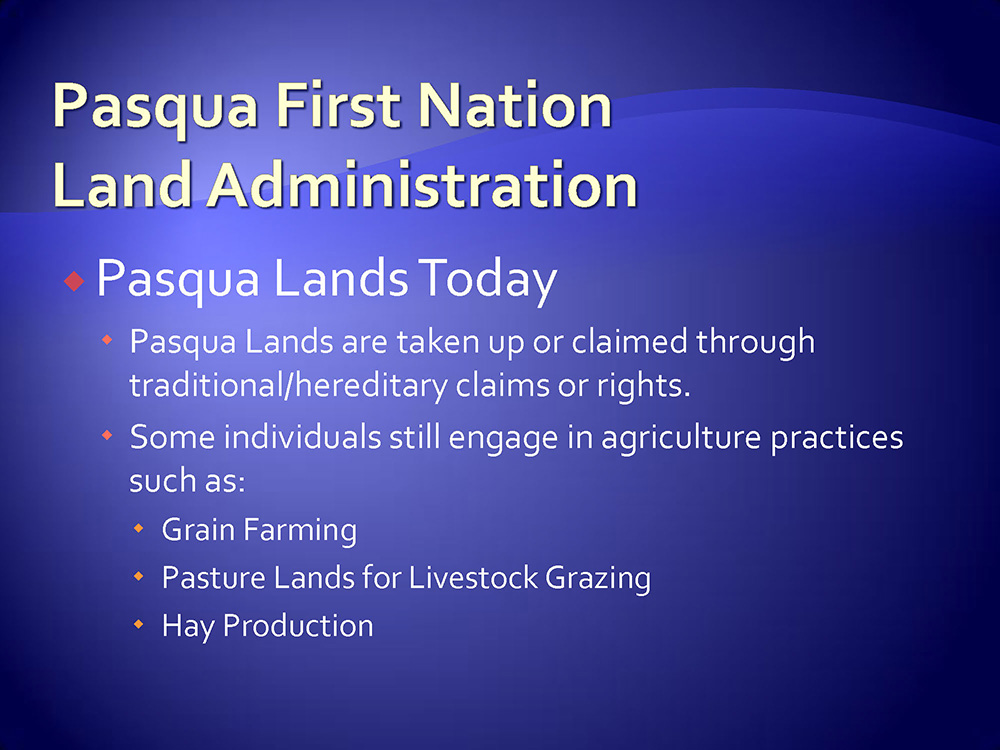 Pasqua First Nation Land Administration

Pasqua Lands Today

Pasqua Lands are taken up or claimed through traditional/hereditary claims or rights.

Some individuals still engage in agriculture practices such as:

Grain Farming

Pasture Lands for Livestock Grazing

Hay Production